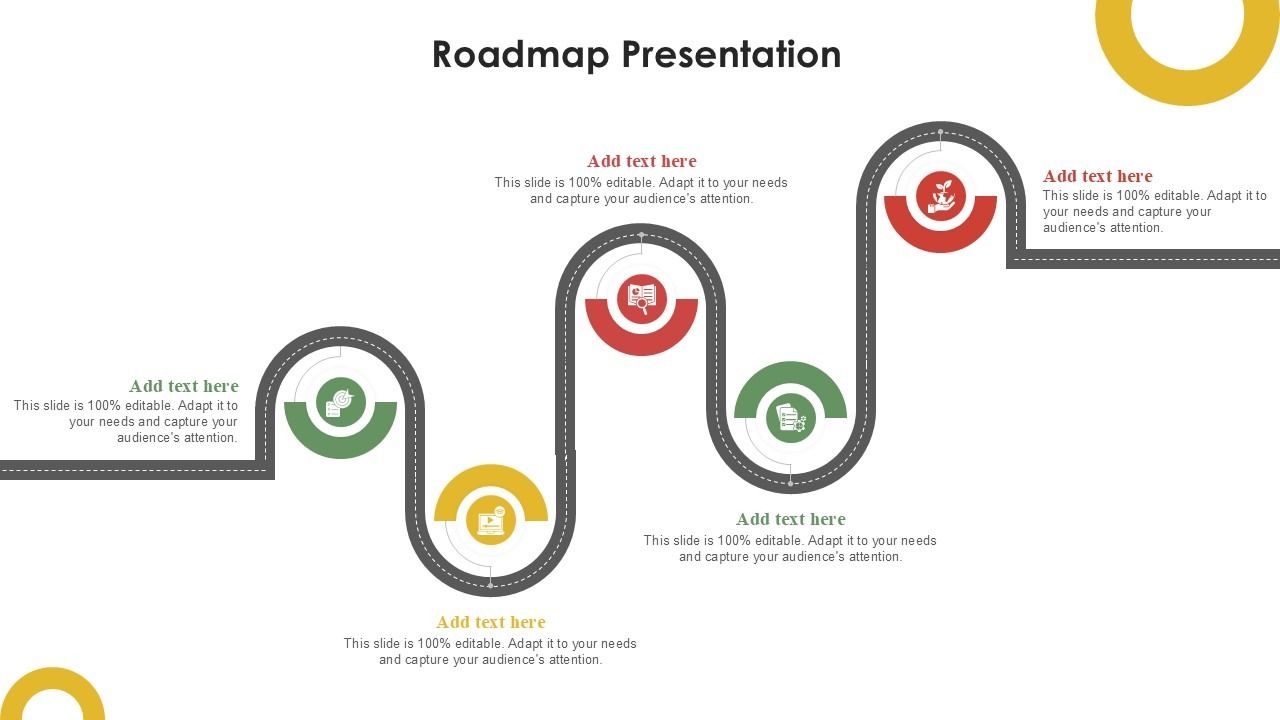 Roadmap Presentation

Add text here
This slide is 100% editable. Adapt it to your needs and capture your audience's attention.

Add text here
This slide is 100% editable. Adapt it to your needs and capture your audience's attention.

Add text here
This slide is 100% editable. Adapt it to your needs and capture your audience's attention.

Add text here
This slide is 100% editable. Adapt it to your needs and capture your audience's attention.

Add text here
This slide is 100% editable. Adapt it to your needs and capture your audience's attention.